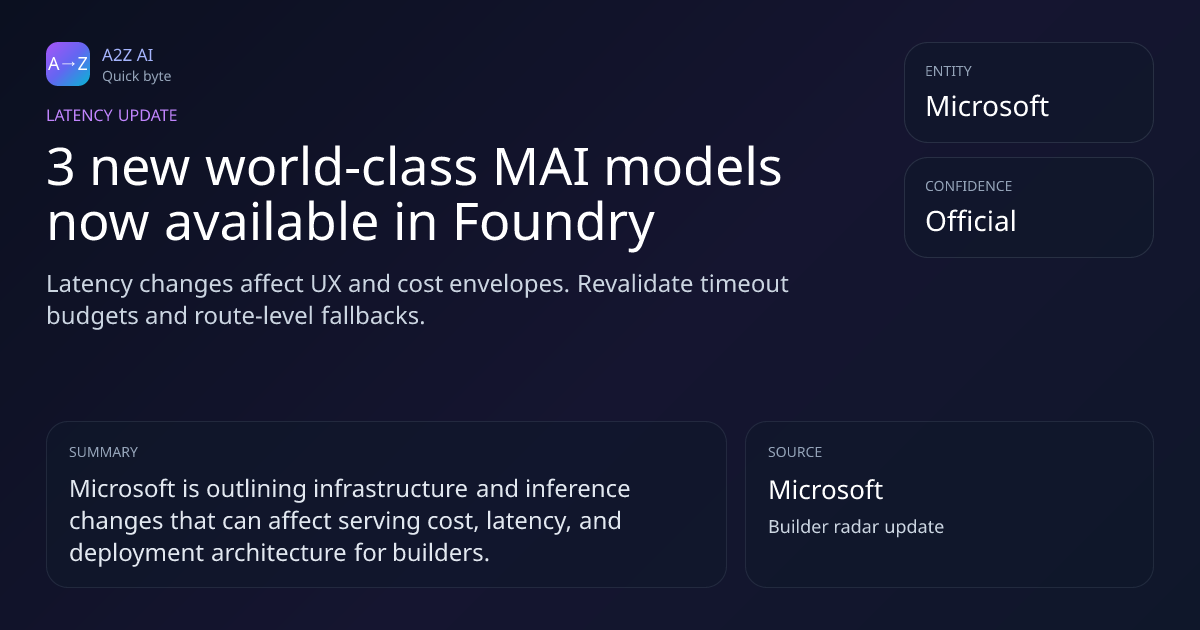 A→Z

A2Z AI
Quick byte

LATENCY UPDATE

3 new world-class MAI models now available in Foundry

Latency changes affect UX and cost envelopes. Revalidate timeout budgets and route-level fallbacks.

ENTITY
Microsoft

CONFIDENCE
Official

SUMMARY
Microsoft is outlining infrastructure and inference changes that can affect serving cost, latency, and deployment architecture for builders.

SOURCE
Microsoft
Builder radar update